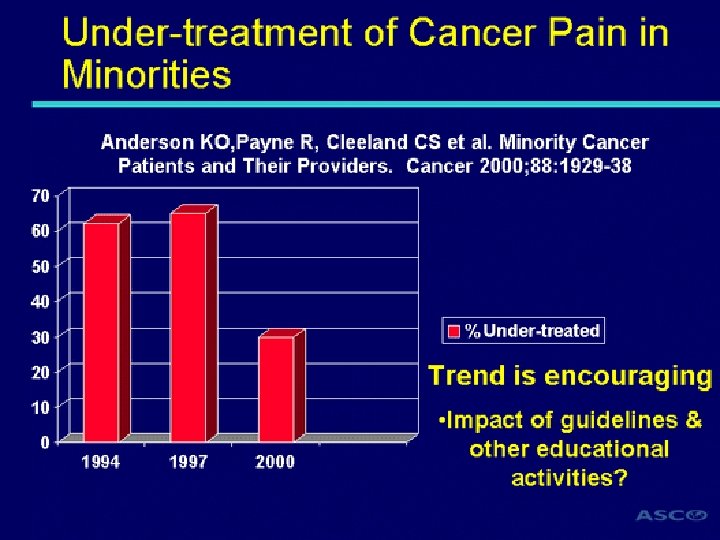 Under-treatment of Cancer Pain in Minorities

Anderson KO,Payne R, Cleeland CS et al. Minority Cancer Patients and Their Providers. Cancer 2000;88:1929-38

70
60
50
40
30
20
10
0

1994 1997 2000

% Under-treated

Trend is encouraging

•Impact of guidelines & other educational activities?

ASCO